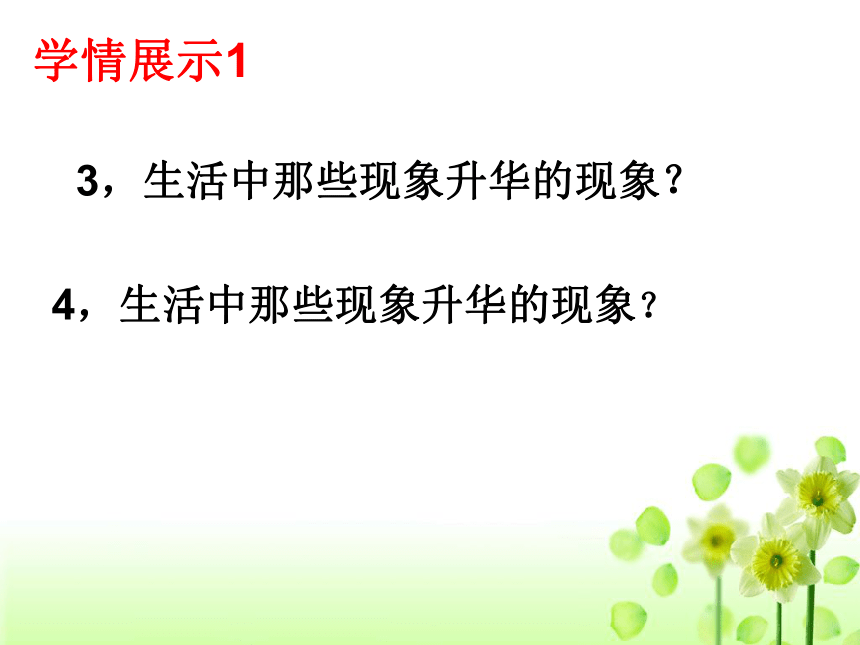 学情展示1

3，生活中那些现象升华的现象？

4，生活中那些现象升华的现象？